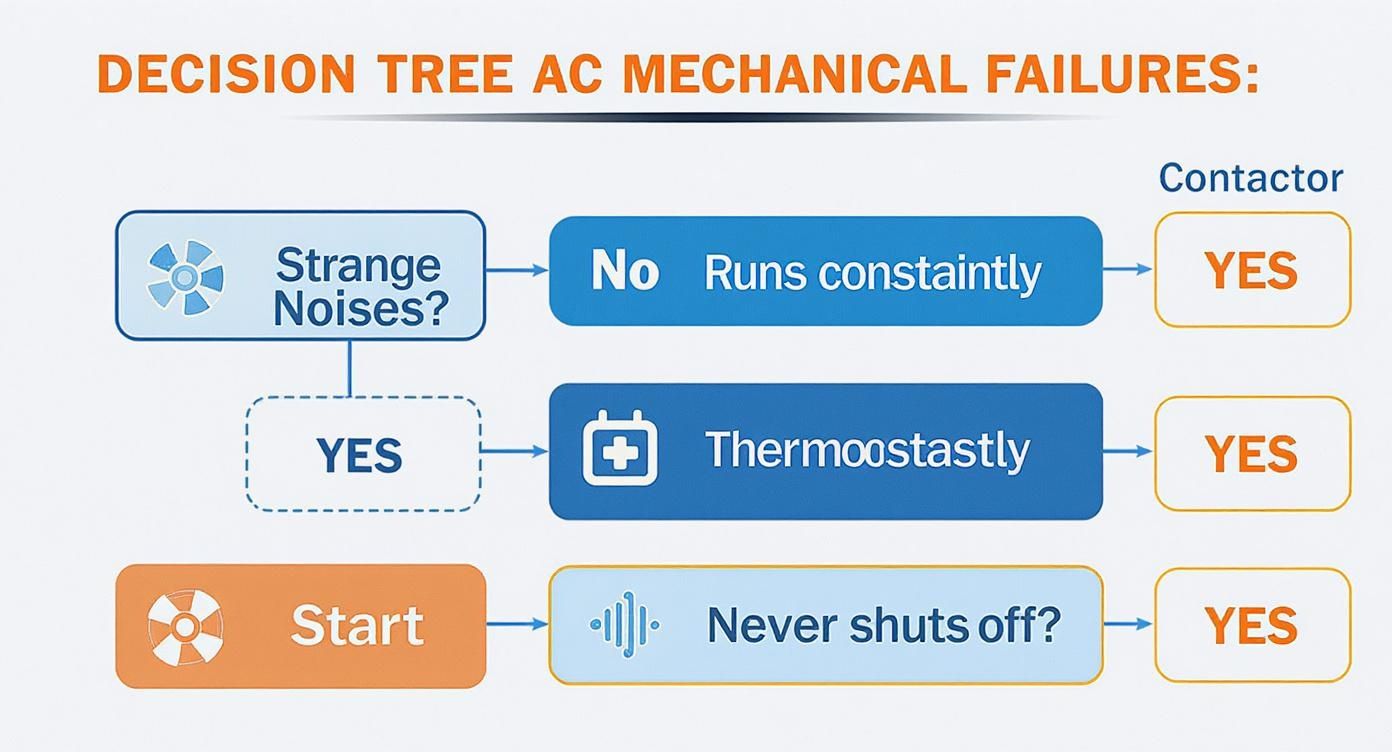 DECISION TREE AC MECHANICAL FAILURES:

Contactor

Strange Noises?

No Runs constaintly

YES

YES

Thermoostastly

YES

Start

Never shuts off?

YES